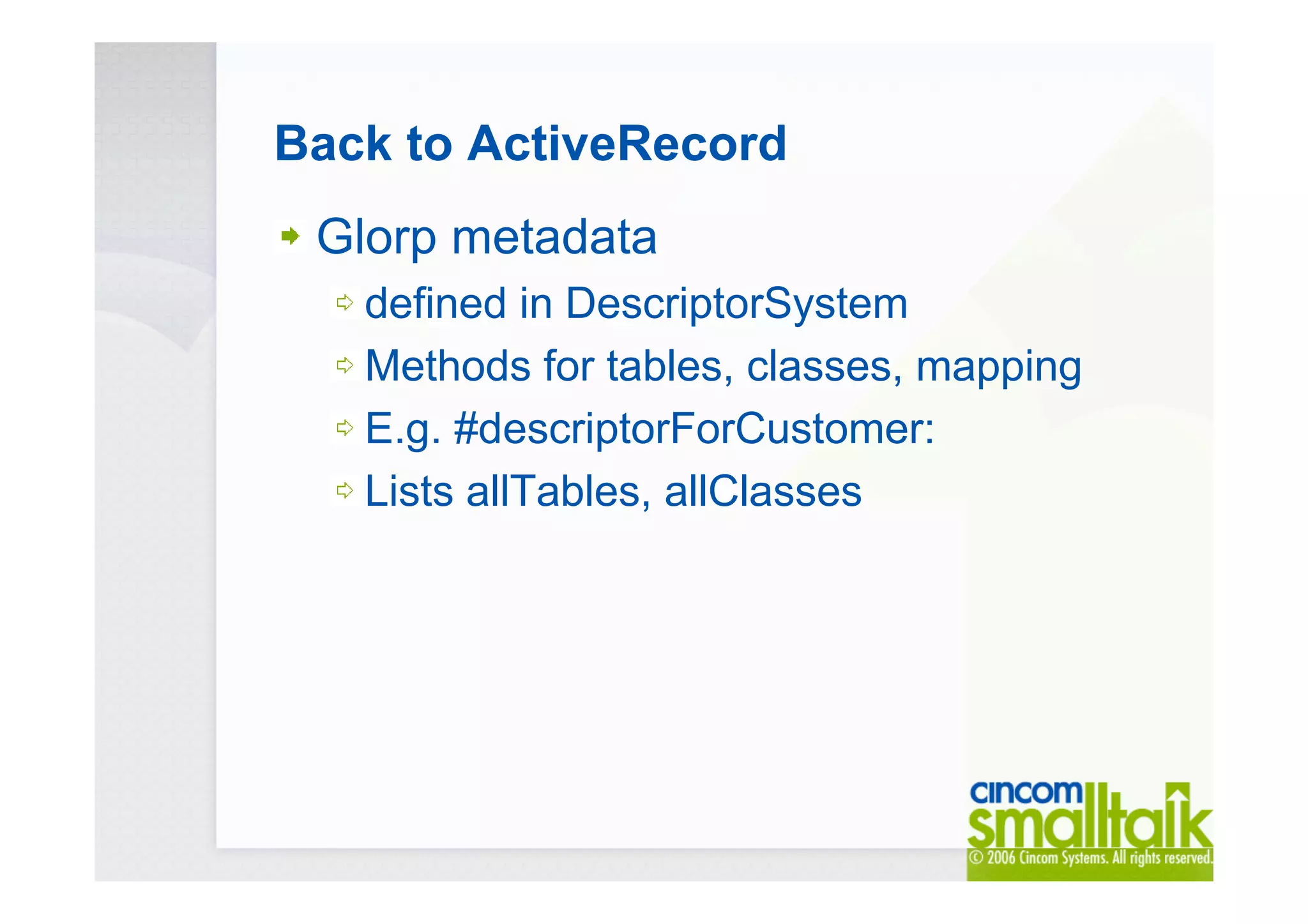 Back to ActiveRecord

Glorp metadata

defined in DescriptorSystem

Methods for tables, classes, mapping

E.g. #descriptorForCustomer:

Lists allTables, allClasses

cincom smalltalk

© 2006 Cincom Systems. All rights reserved.